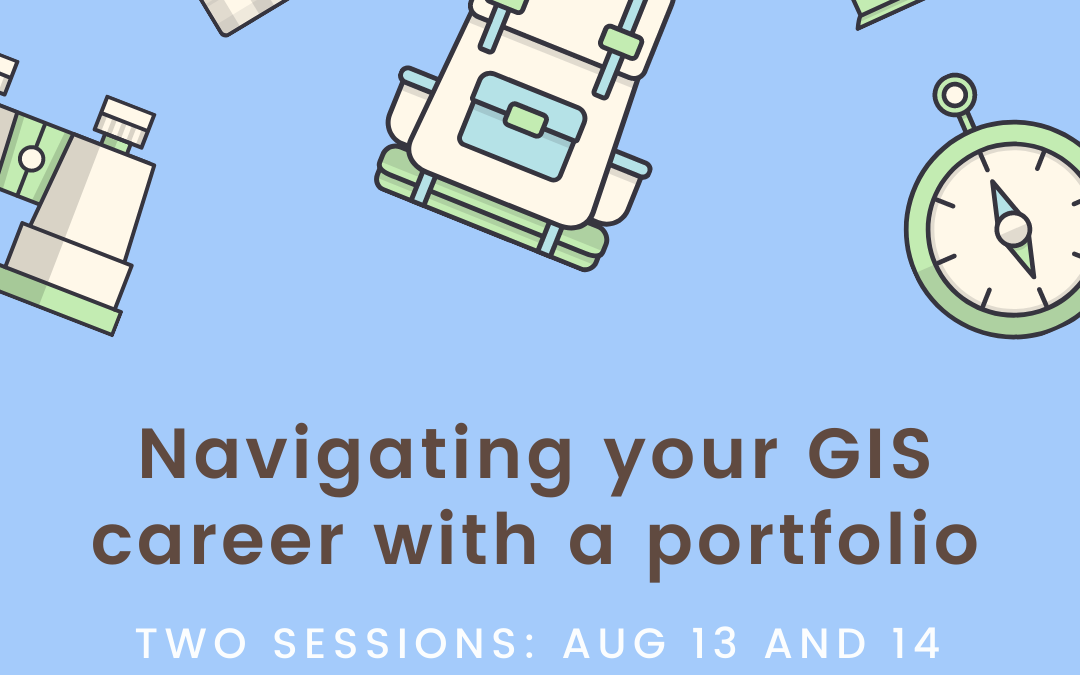 Navigating your GIS career with a portfolio

TWO SESSIONS: AUG 13 AND 14